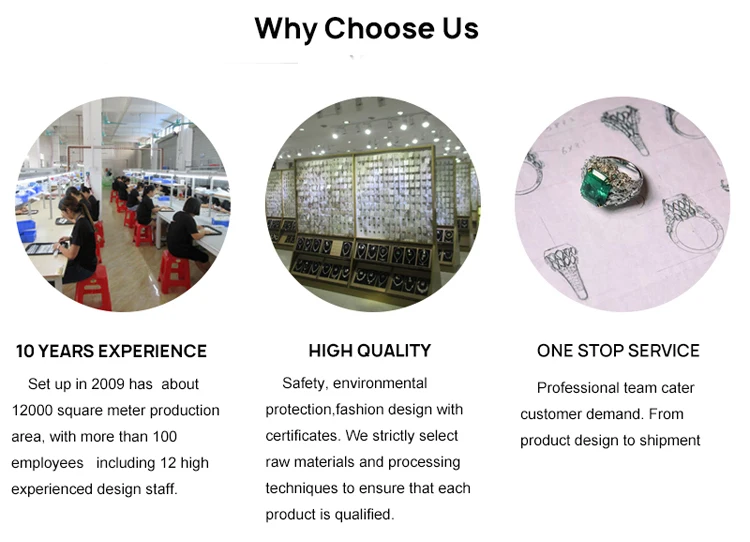 Why Choose Us

10 YEARS EXPERIENCE

Set up in 2009 has about 12000 square meter production area, with more than 100 employees including 12 high experienced design staff.

HIGH QUALITY

Safety, environmental protection,fashion design with certificates. We strictly select raw materials and processing techniques to ensure that each product is qualified.

ONE STOP SERVICE

Professional team cater customer demand. From product design to shipment